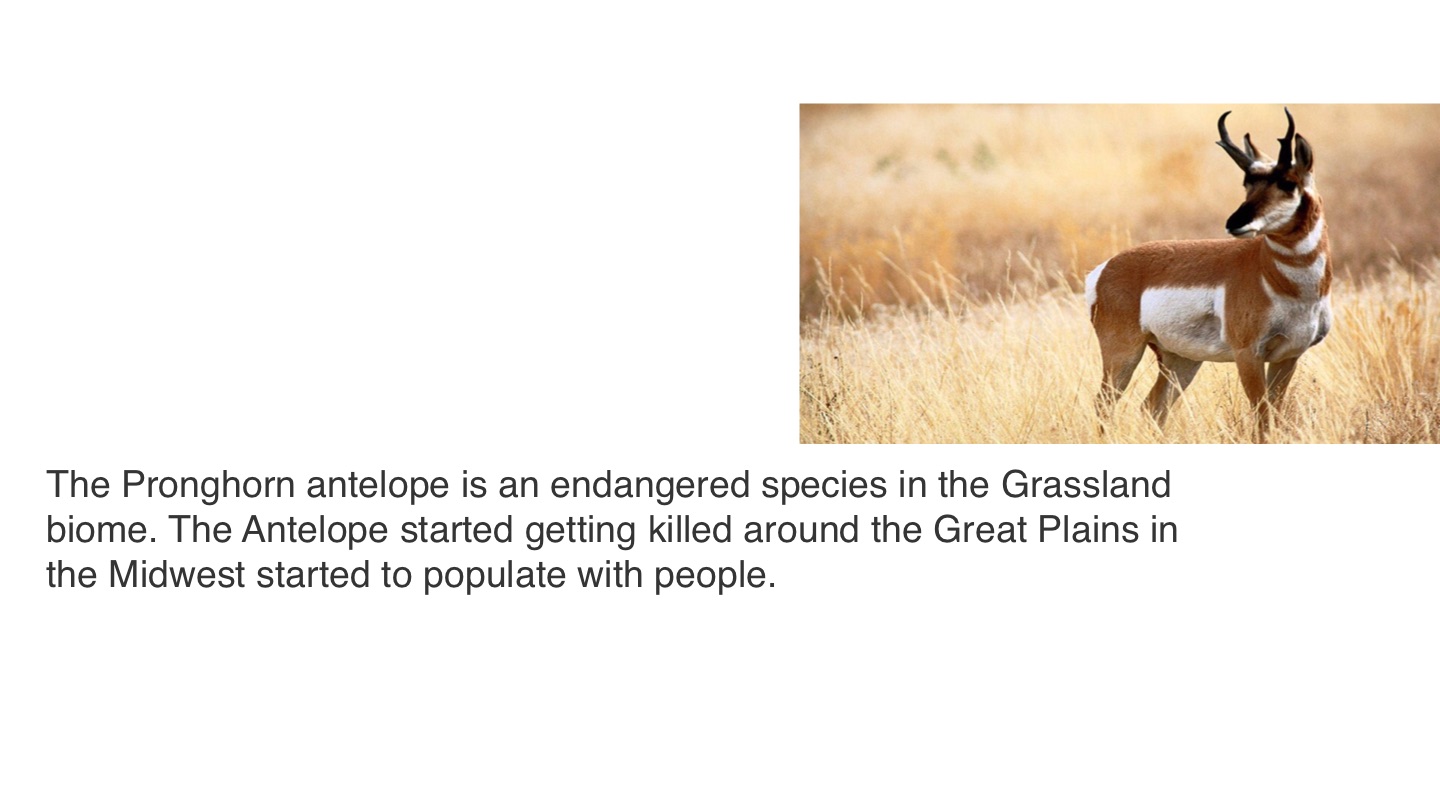 The Pronghorn antelope is an endangered species in the Grassland biome. The Antelope started getting killed around the Great Plains in the Midwest started to populate with people.